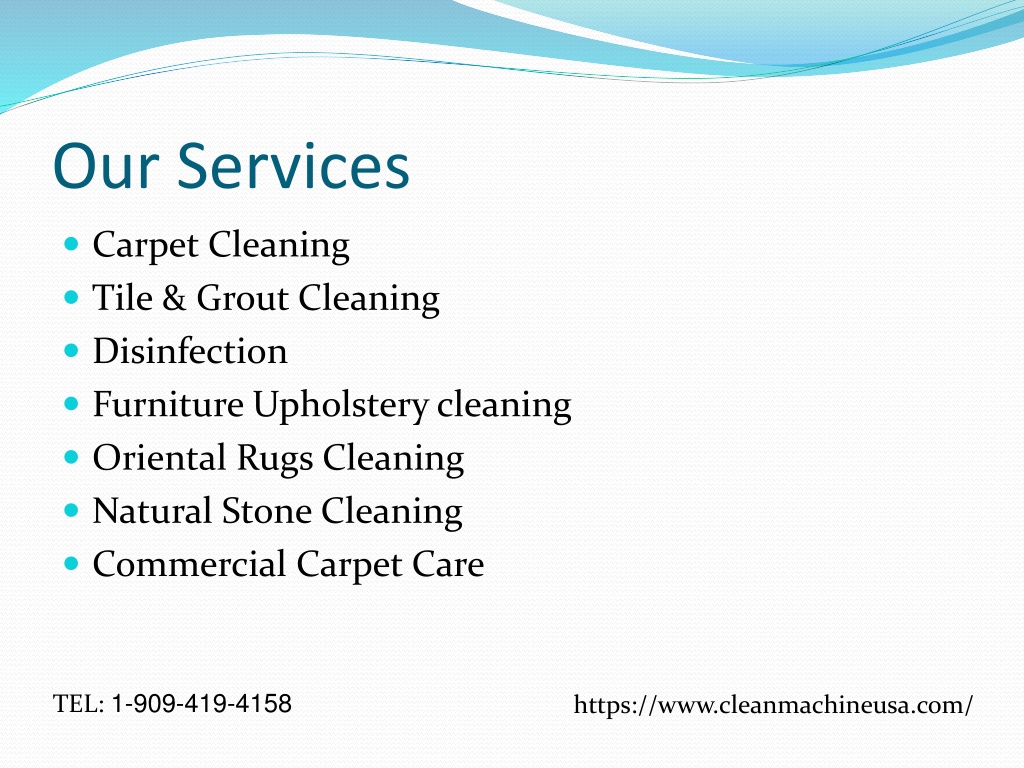 Our Services

- Carpet Cleaning
- Tile & Grout Cleaning
- Disinfection
- Furniture Upholstery cleaning
- Oriental Rugs Cleaning
- Natural Stone Cleaning
- Commercial Carpet Care

TEL: 1-909-419-4158

https://www.cleanmachineusa.com/